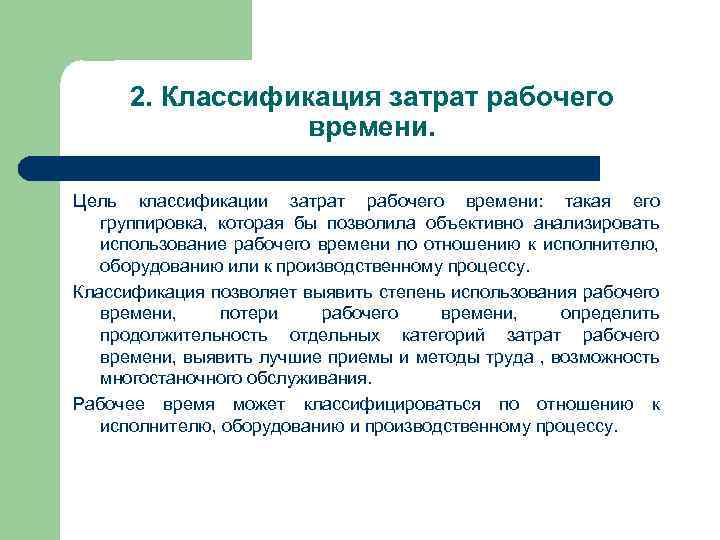 2. Классификация затрат рабочего времени.

Цель классификации затрат рабочего времени: такая его группировка, которая бы позволила объективно анализировать использование рабочего времени по отношению к исполнителю, оборудованию или к производственному процессу.

Классификация позволяет выявить степень использования рабочего времени, потери рабочего времени, определить продолжительность отдельных категорий затрат рабочего времени, выявить лучшие приемы и методы труда , возможность многостаночного обслуживания.

Рабочее время может классифицироваться по отношению к исполнителю, оборудованию и производственному процессу.